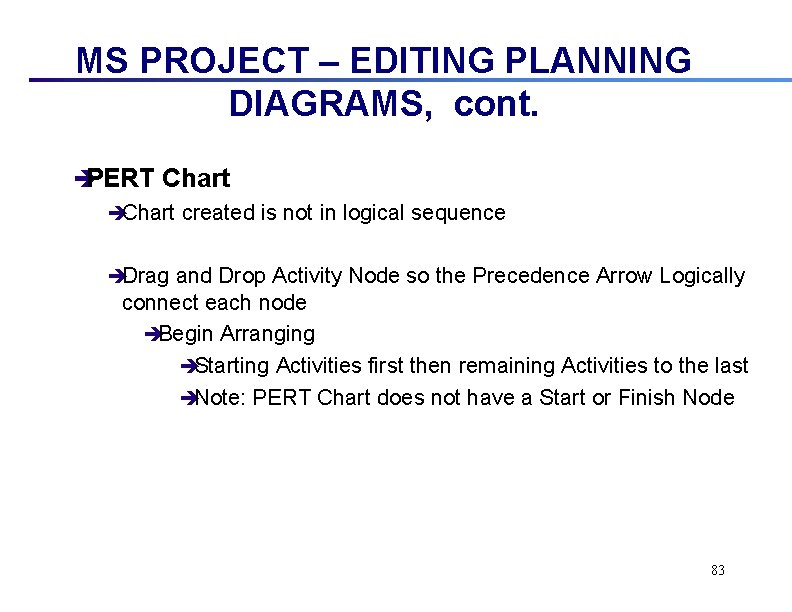 MS PROJECT – EDITING PLANNING DIAGRAMS, cont.

➔PERT Chart

➔Chart created is not in logical sequence

➔Drag and Drop Activity Node so the Precedence Arrow Logically connect each node

➔Begin Arranging

➔Starting Activities first then remaining Activities to the last

➔Note: PERT Chart does not have a Start or Finish Node

83